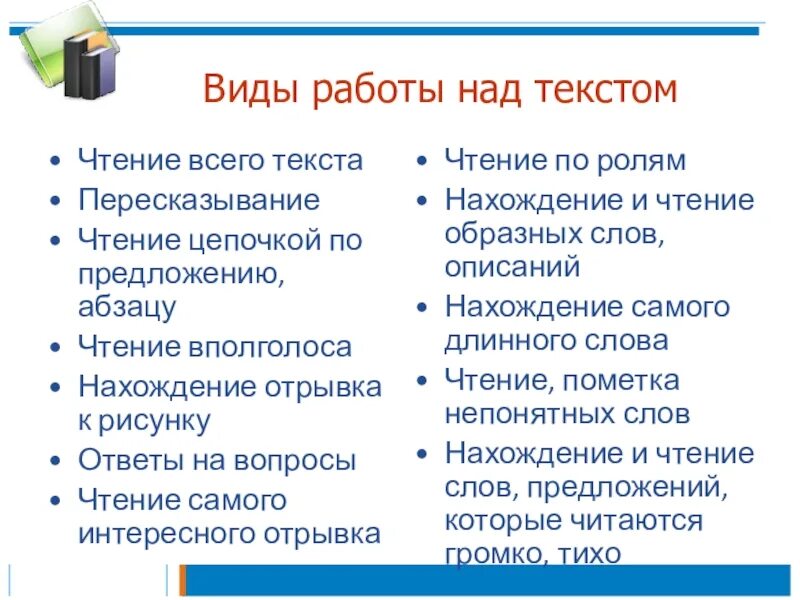 Виды работы над текстом

- Чтение всего текста
- Пересказывание
- Чтение цепочкой по предложению, абзацу
- Чтение вполголоса
- Нахождение отрывка к рисунку
- Ответы на вопросы
- Чтение самого интересного отрывка

- Чтение по ролям
- Нахождение и чтение образных слов, описаний
- Нахождение самого длинного слова
- Чтение, пометка непонятных слов
- Нахождение и чтение слов, предложений, которые читаются громко, тихо